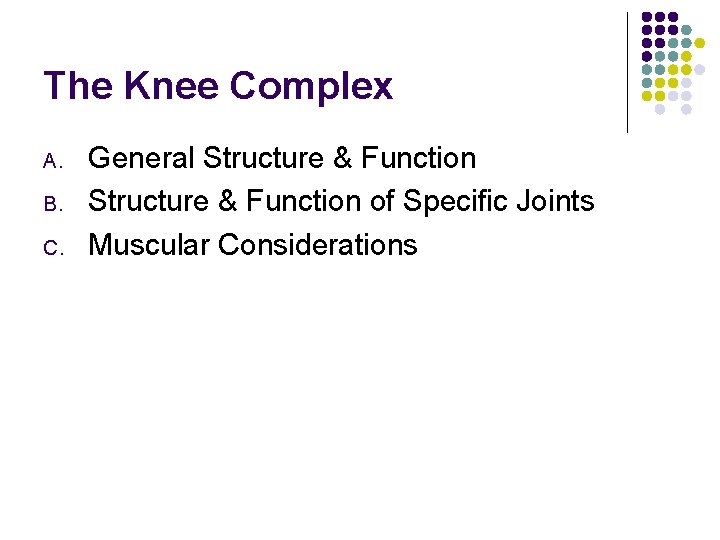 The Knee Complex

A. General Structure & Function
B. Structure & Function of Specific Joints
C. Muscular Considerations